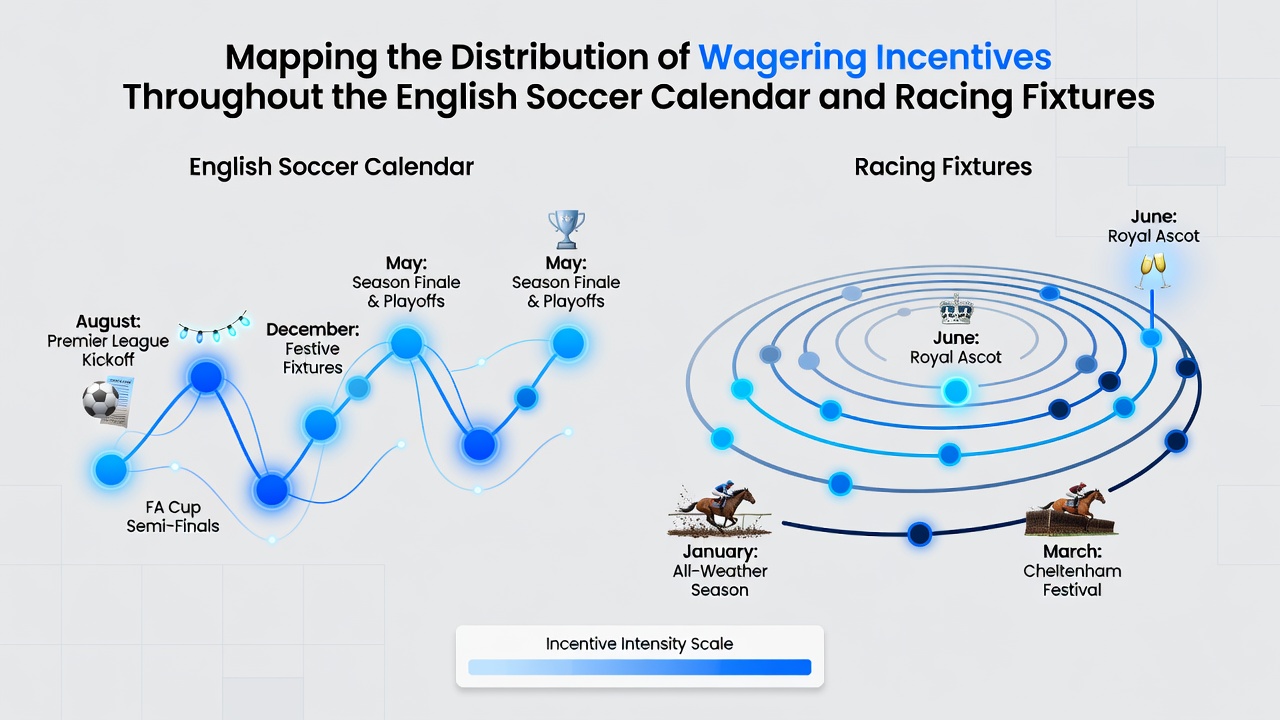 Mapping the Distribution of Wagering Incentives Throughout the English Soccer Calendar and Racing Fixtures

English Soccer Calendar

August: Premier League Kickoff

December: Festive Fixtures

May: Season Finale & Playoffs

May: Season Finale & Playoffs

FA Cup Semi-Finals

Racing Fixtures

June: Royal Ascot

June: Royal Ascot

January: All-Weather Season

March: Cheltenham Festival

Incentive Intensity Scale